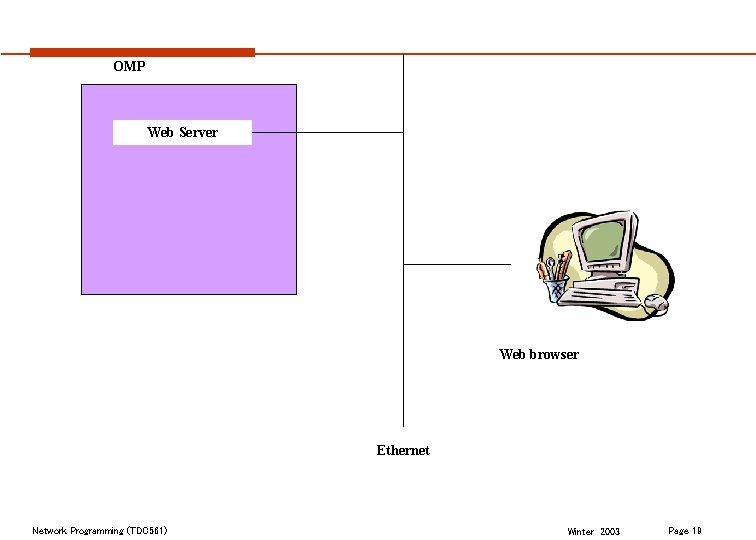 OMP

Web Server

Web browser

Ethernet

Network Programming (TDC561)

Winter 2003

Page 19